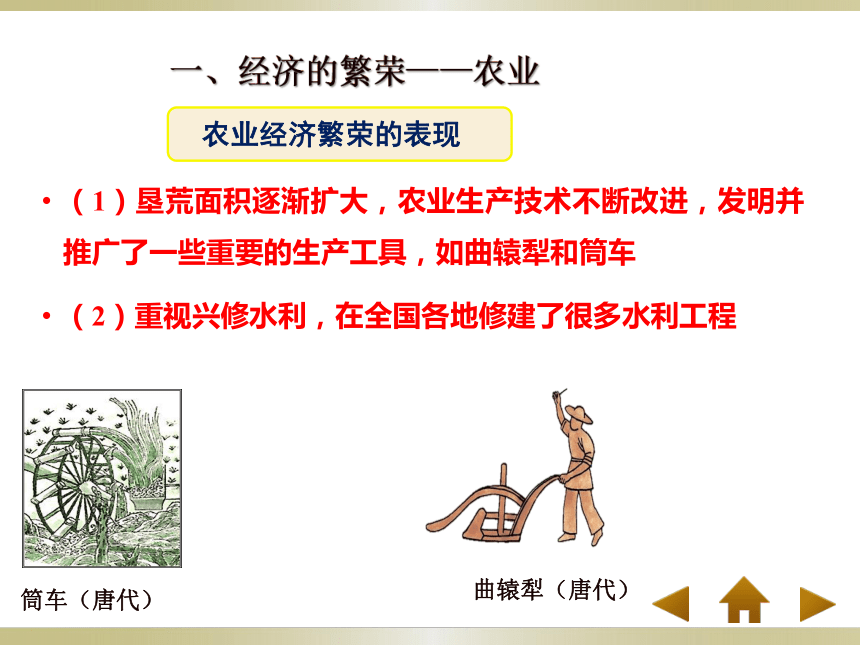 一、经济的繁荣——农业

农业经济繁荣的表现

• （1）垦荒面积逐渐扩大，农业生产技术不断改进，发明并推广了一些重要的生产工具，如曲辕犁和筒车

• （2）重视兴修水利，在全国各地修建了很多水利工程

筒车（唐代）

曲辕犁（唐代）